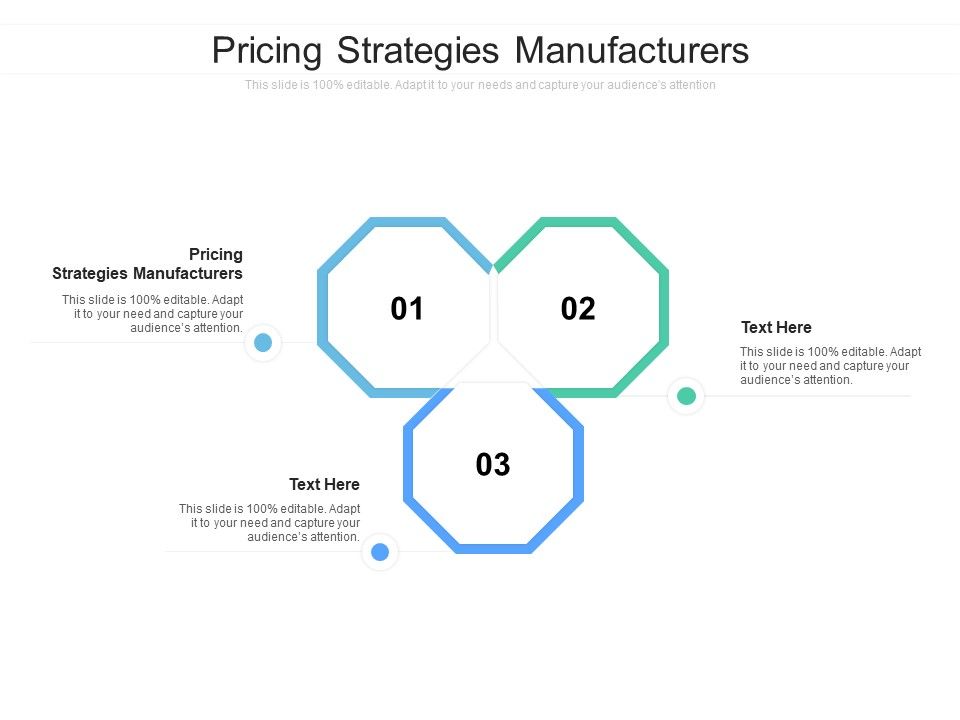 Pricing Strategies Manufacturers

This slide is 100% editable. Adapt it to your needs and capture your audience's attention

Pricing Strategies Manufacturers

This slide is 100% editable. Adapt it to your need and capture your audience's attention.

01

02

Text Here

This slide is 100% editable. Adapt it to your need and capture your audience's attention.

03

Text Here

This slide is 100% editable. Adapt it to your need and capture your audience's attention.